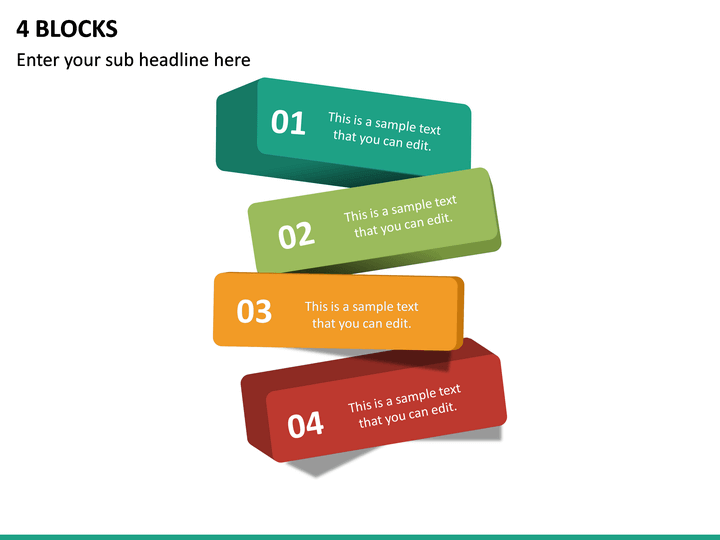 4 BLOCKS

Enter your sub headline here

01
This is a sample text that you can edit.

02
This is a sample text that you can edit.

03
This is a sample text that you can edit.

04
This is a sample text that you can edit.